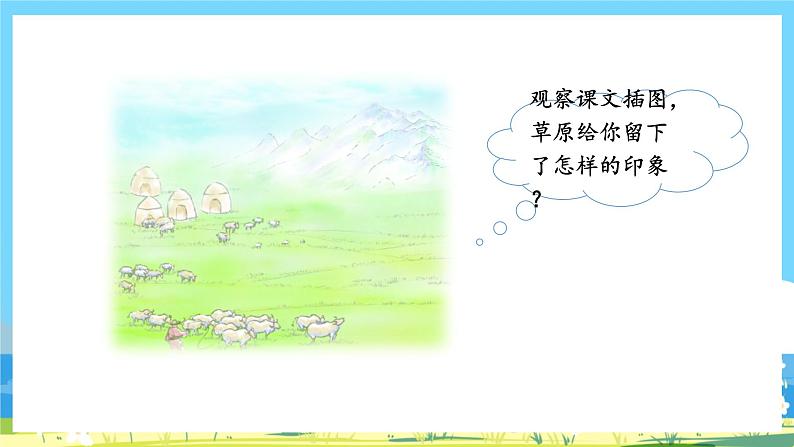 观察课文插图，草原给你留下了怎样的印象？